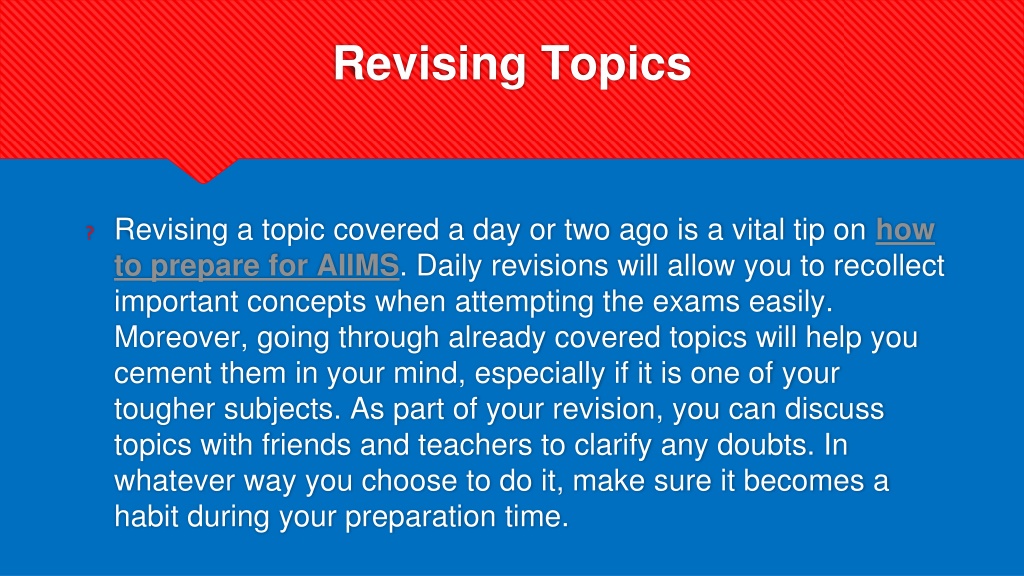 Revising Topics

? Revising a topic covered a day or two ago is a vital tip on how to prepare for AIIMS. Daily revisions will allow you to recollect important concepts when attempting the exams easily. Moreover, going through already covered topics will help you cement them in your mind, especially if it is one of your tougher subjects. As part of your revision, you can discuss topics with friends and teachers to clarify any doubts. In whatever way you choose to do it, make sure it becomes a habit during your preparation time.